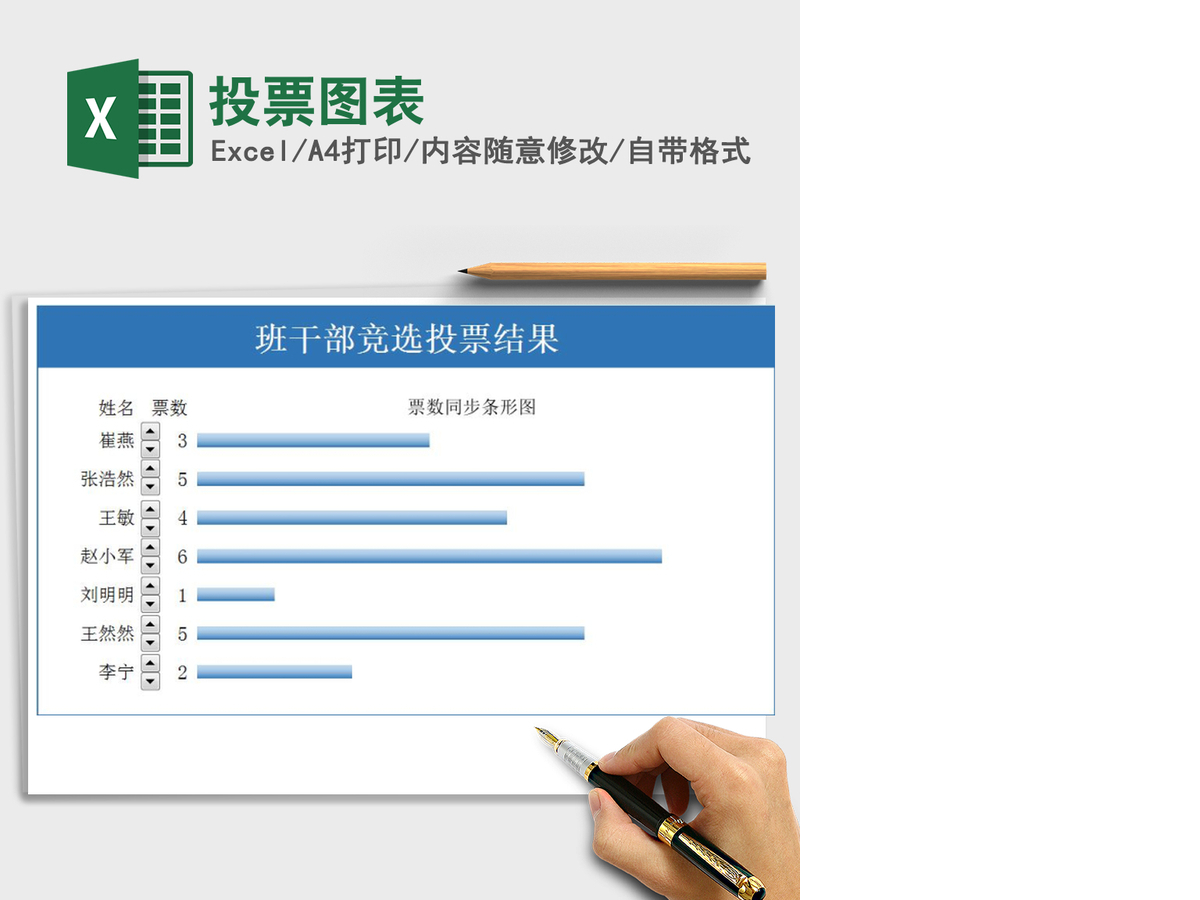 X

投票图表
Excel/A4打印/内容随意修改/自带格式

班干部竞选投票结果

| 姓名 | 票数 | 票数同步条形图 |
|---|---|---|
| 崔燕 | 3 | |
| 张浩然 | 5 | |
| 王敏 | 4 | |
| 赵小军 | 6 | |
| 刘明明 | 1 | |
| 王然然 | 5 | |
| 李宁 | 2 | |